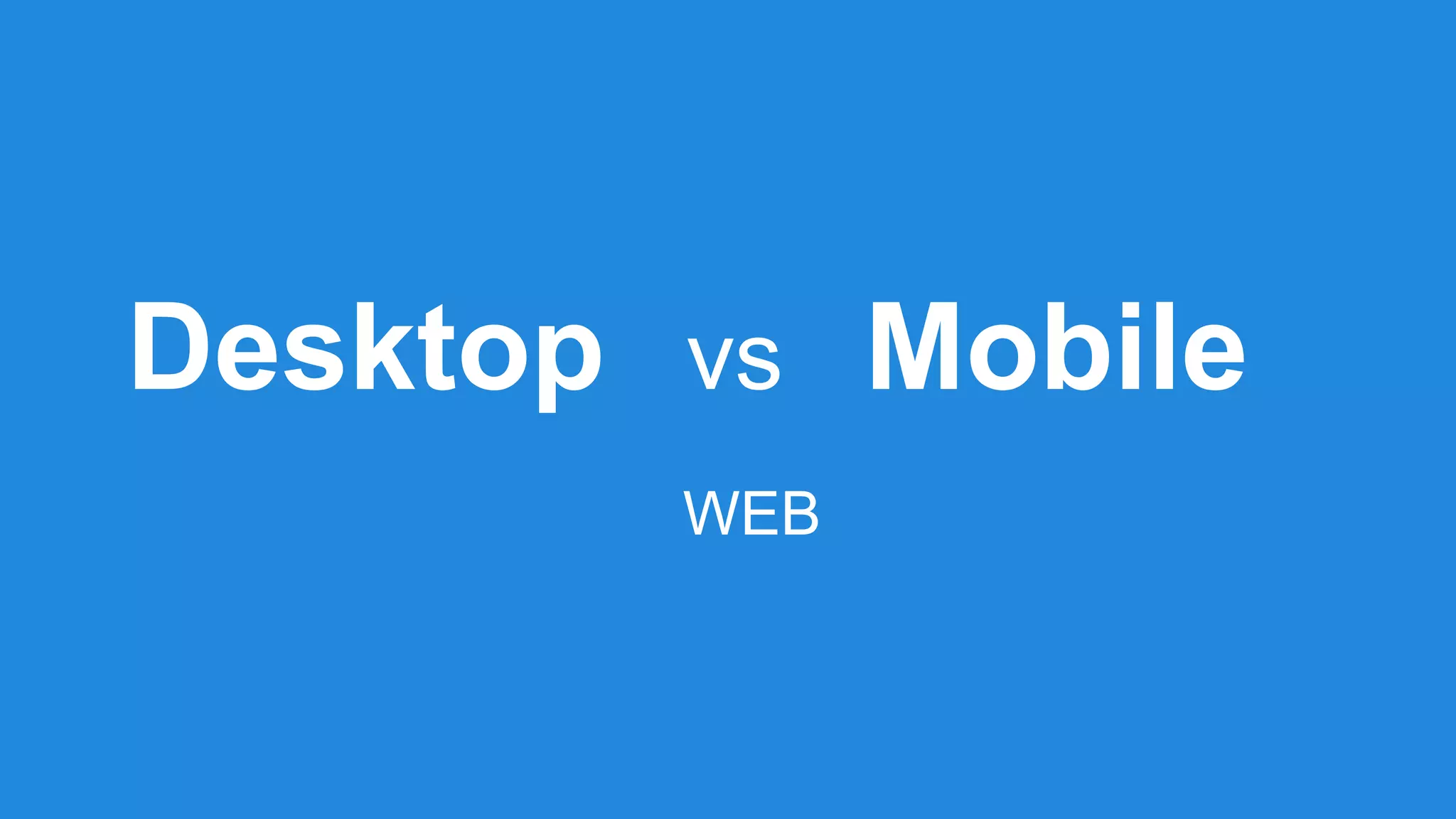 Desktop vs Mobile

WEB